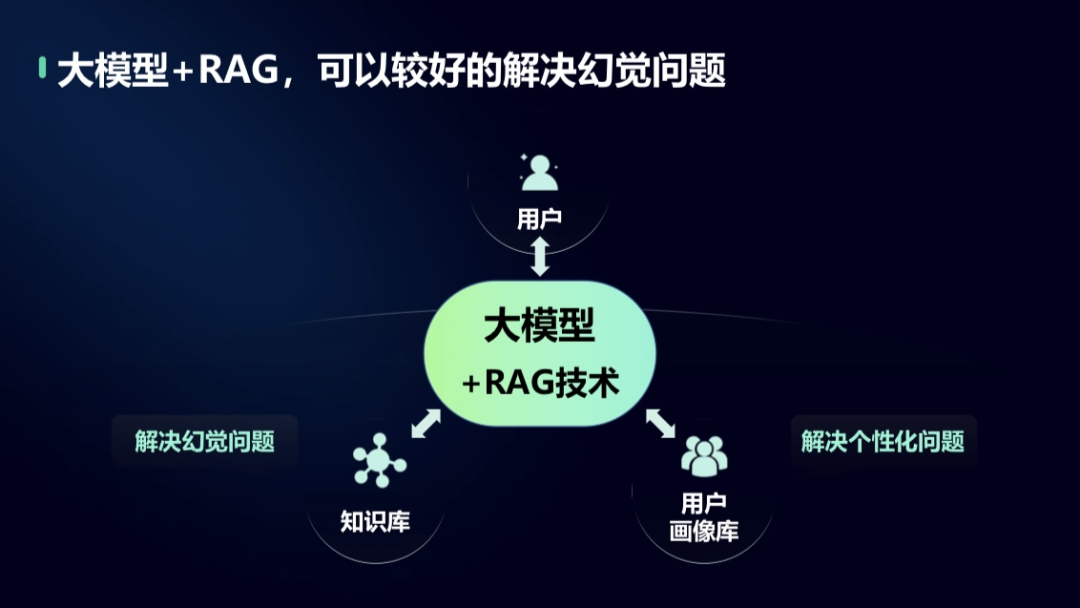 大模型+RAG，可以较好的解决幻觉问题

用户

大模型
+RAG技术

解决幻觉问题

知识库

用户
画像库

解决个性化问题